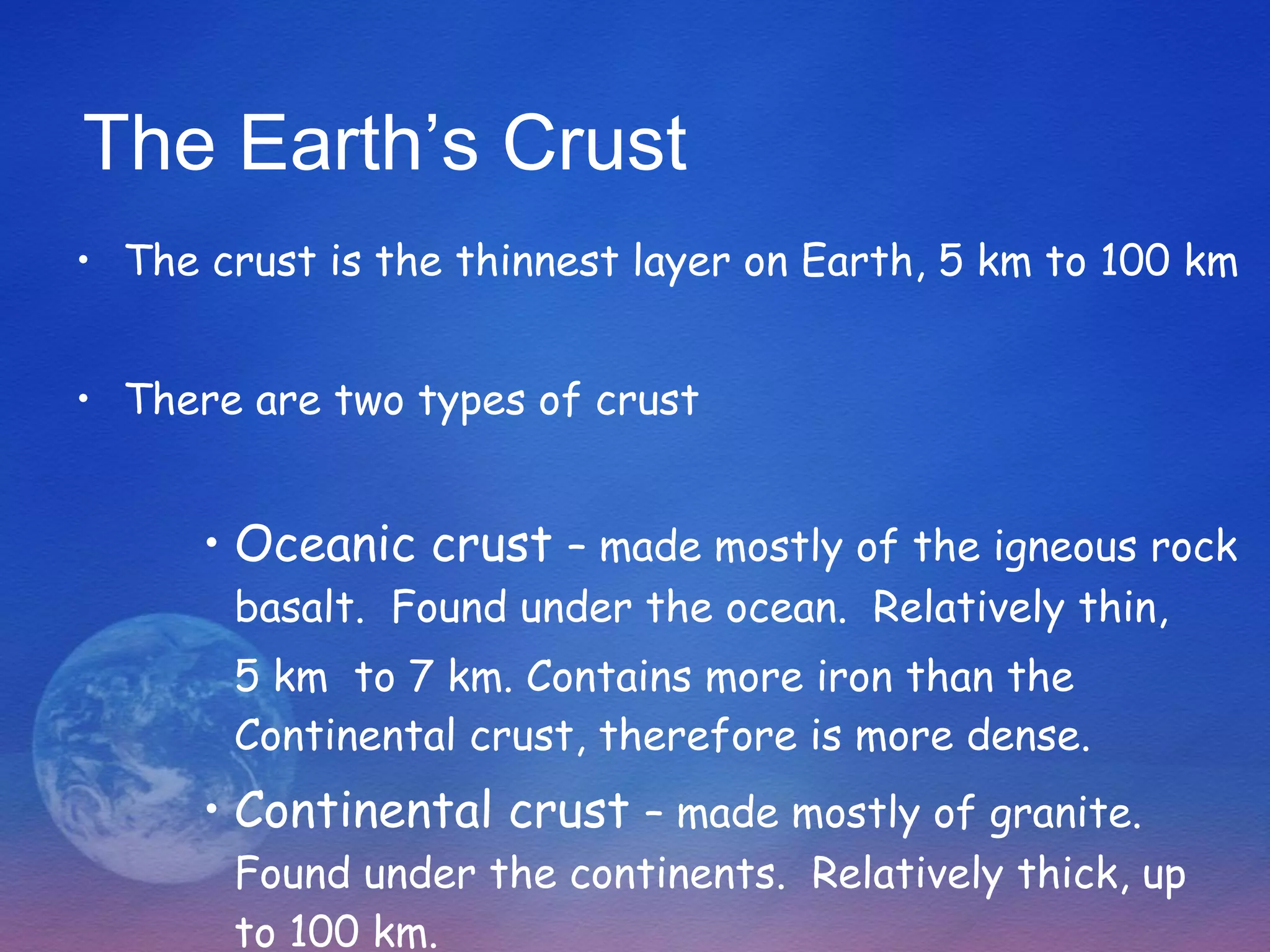 The Earth's Crust

• The crust is the thinnest layer on Earth, 5 km to 100 km

• There are two types of crust

• Oceanic crust – made mostly of the igneous rock basalt. Found under the ocean. Relatively thin, 5 km to 7 km. Contains more iron than the Continental crust, therefore is more dense.

• Continental crust – made mostly of granite. Found under the continents. Relatively thick, up to 100 km.